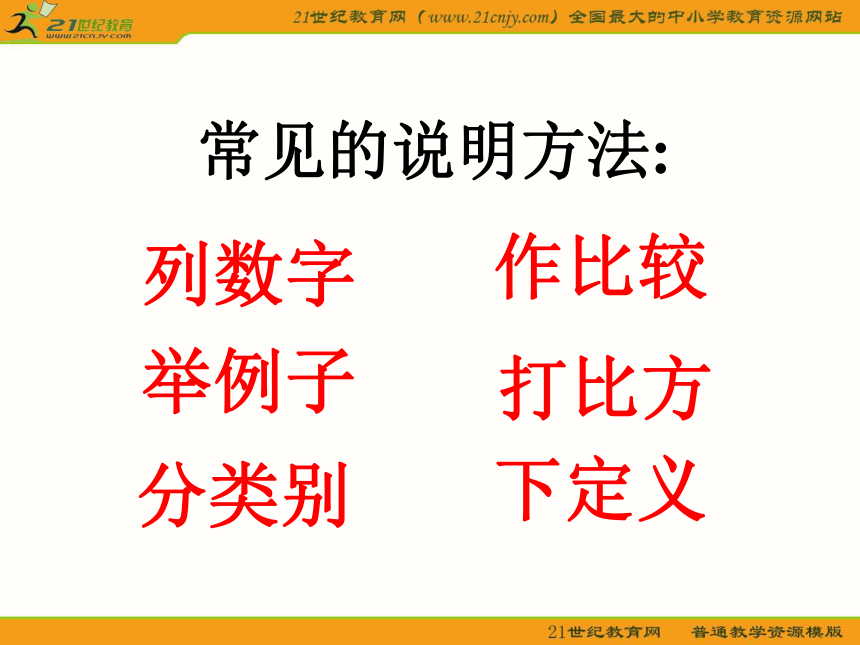 21世纪教育
www.21cnjy.com
21世纪教育网（www.21cnjy.com）全国最大的中小学教育资源网站

常见的说明方法:

列数字
举例子
分类别

作比较
打比方
下定义

21世纪教育网 普通教学资源模版